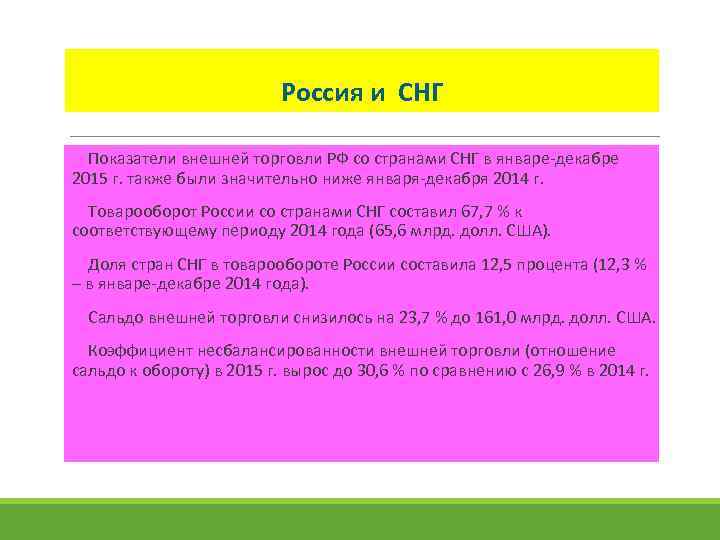 Россия и СНГ

Показатели внешней торговли РФ со странами СНГ в январе-декабре 2015 г. также были значительно ниже января-декабря 2014 г.

Товарооборот России со странами СНГ составил 67,7 % к соответствующему периоду 2014 года (65,6 млрд. долл. США).

Доля стран СНГ в товарообороте России составила 12,5 процента (12,3 % – в январе-декабре 2014 года).

Сальдо внешней торговли снизилось на 23,7 % до 161,0 млрд. долл. США.

Коэффициент несбалансированности внешней торговли (отношение сальдо к обороту) в 2015 г. вырос до 30,6 % по сравнению с 26,9 % в 2014 г.